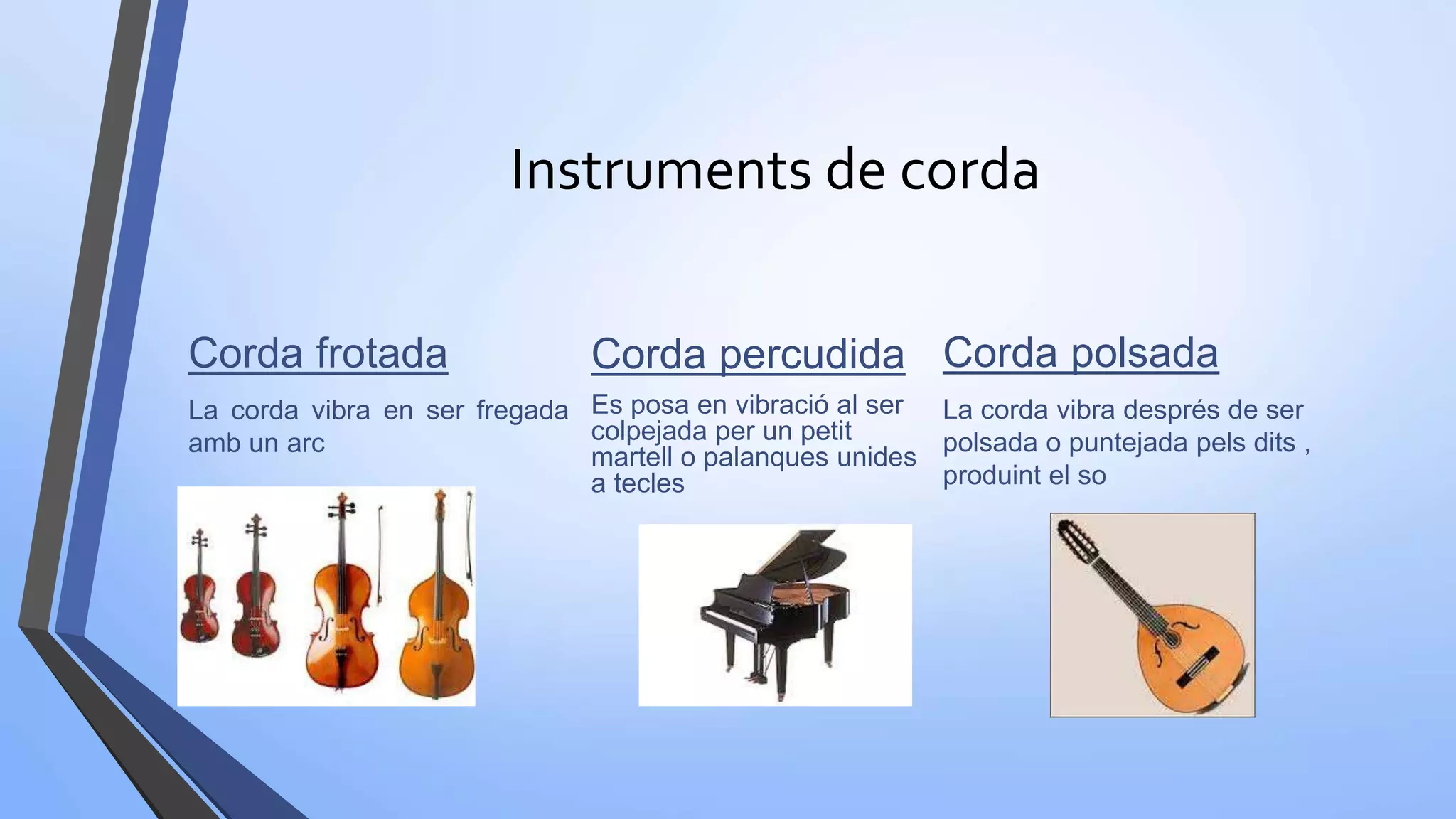 Instruments de corda

Corda frotada

La corda vibra en ser fregada amb un arc

Corda percudida

Es posa en vibració al ser colpejada per un petit martell o palanques unides a tecles

Corda polsada

La corda vibra després de ser polsada o puntejada pels dits , produint el so